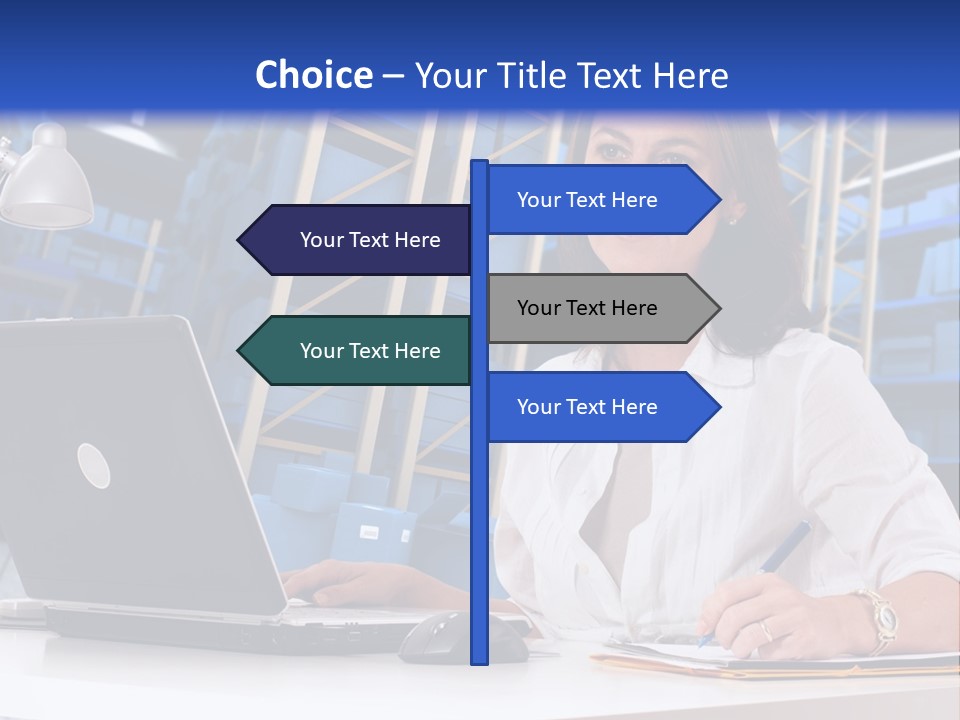 Choice – Your Title Text Here

Your Text Here

Your Text Here

Your Text Here

Your Text Here

Your Text Here